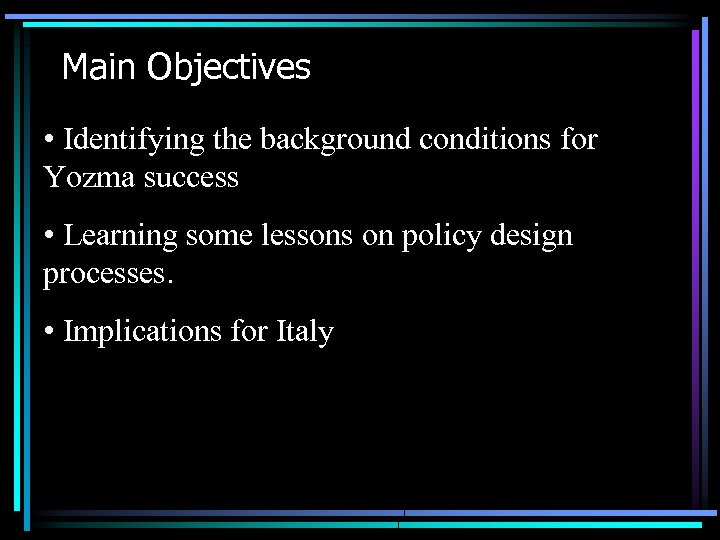 Main Objectives

• Identifying the background conditions for Yozma success

• Learning some lessons on policy design processes.

• Implications for Italy